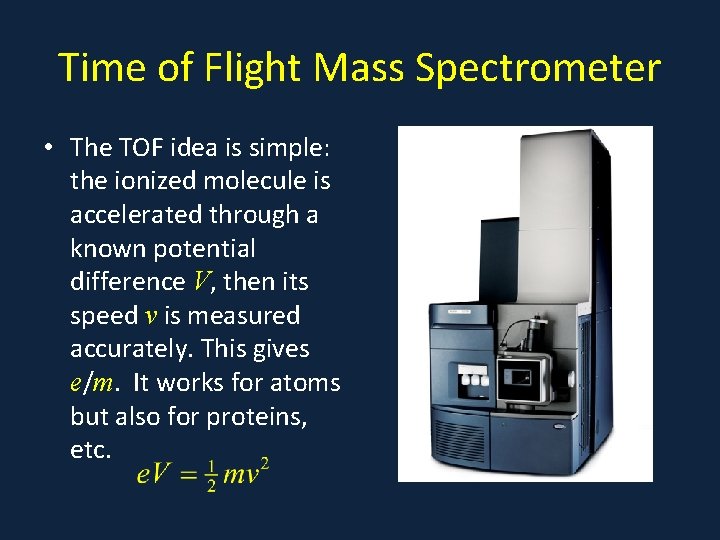 Time of Flight Mass Spectrometer

• The TOF idea is simple: the ionized molecule is accelerated through a known potential difference $V$, then its speed $v$ is measured accurately. This gives $e/m$. It works for atoms but also for proteins, etc.

$eV = \frac{1}{2}mv^2$